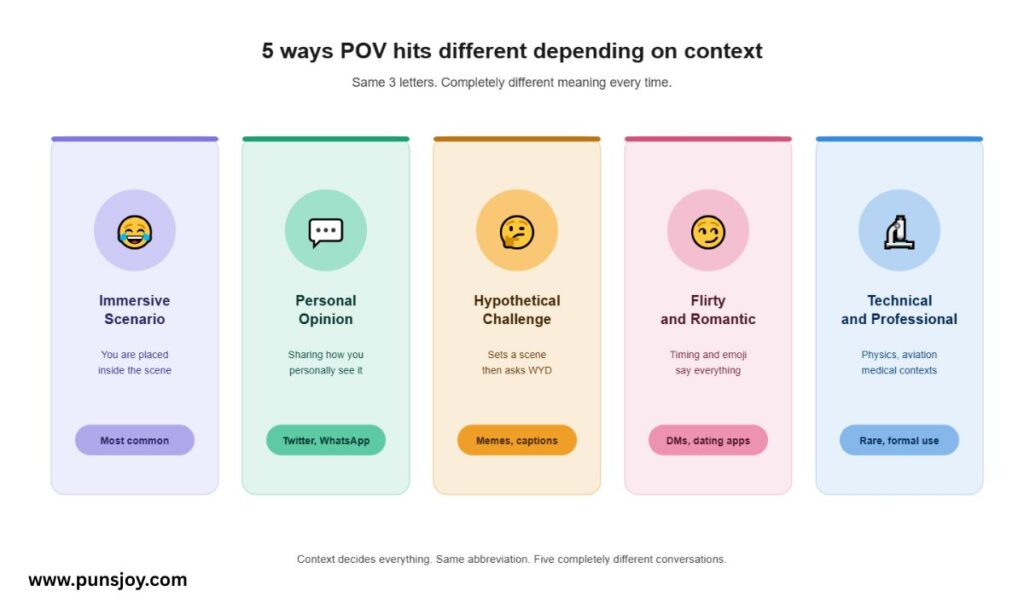 5 ways POV hits different depending on context

Same 3 letters. Completely different meaning every time.

Immersive Scenario

You are placed inside the scene

Most common

Personal Opinion

Sharing how you personally see it

Twitter, WhatsApp

Hypothetical Challenge

Sets a scene then asks WYD

Memes, captions

Flirty and Romantic

Timing and emoji say everything

DMs, dating apps

Technical and Professional

Physics, aviation medical contexts

Rare, formal use

Context decides everything. Same abbreviation. Five completely different conversations.

www.punsjoy.com